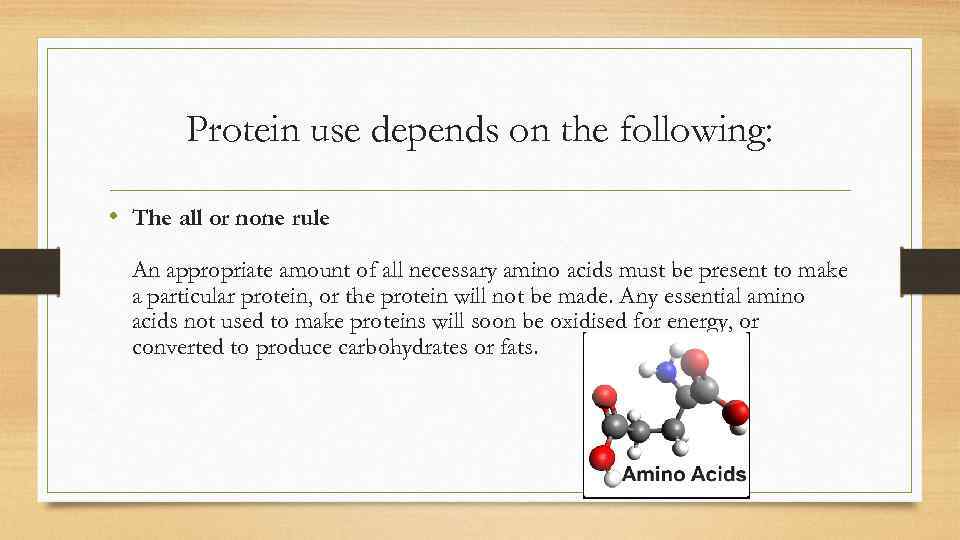 Protein use depends on the following:

• The all or none rule

An appropriate amount of all necessary amino acids must be present to make a particular protein, or the protein will not be made. Any essential amino acids not used to make proteins will soon be oxidised for energy, or converted to produce carbohydrates or fats.

Amino Acids